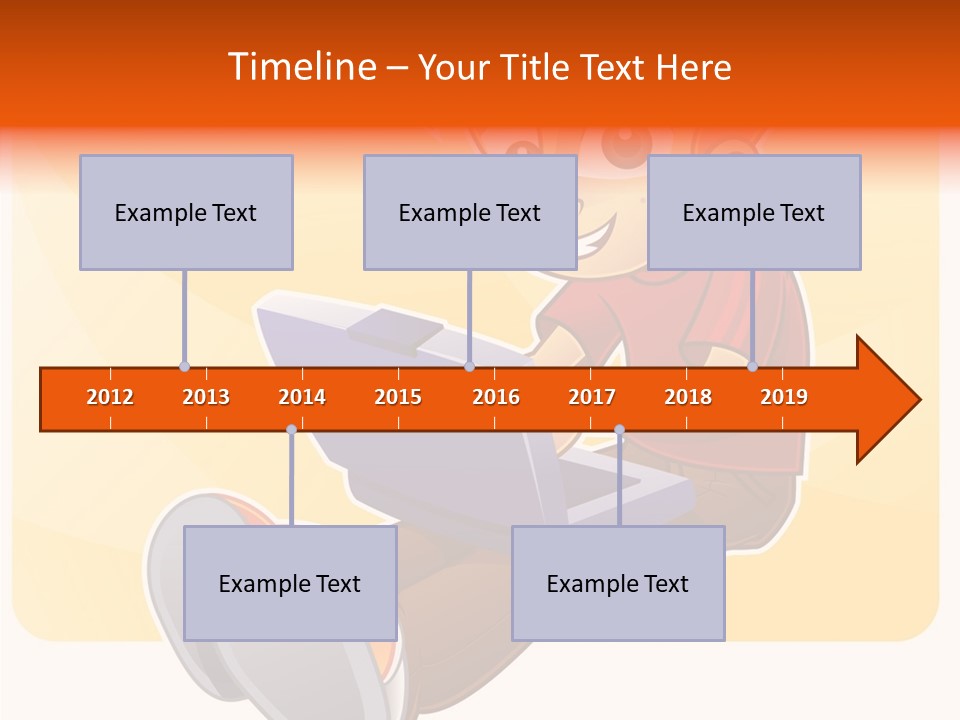 Timeline – Your Title Text Here

Example Text

Example Text

Example Text

2012 2013 2014 2015 2016 2017 2018 2019

Example Text

Example Text